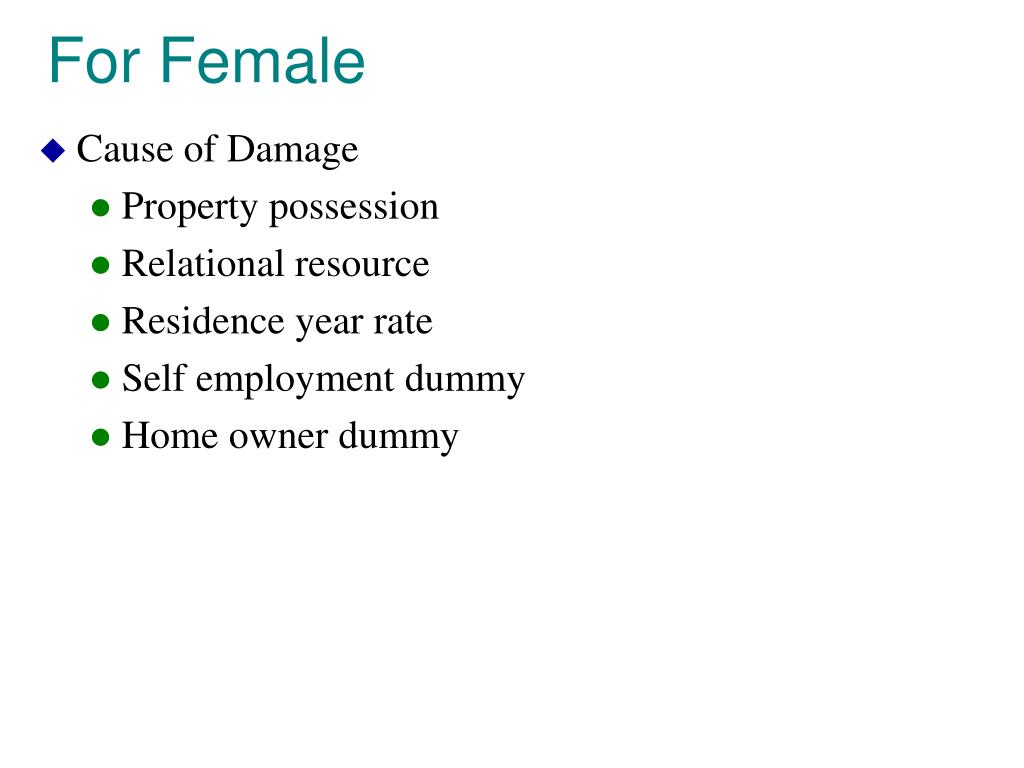 For Female

Cause of Damage

Property possession

Relational resource

Residence year rate

Self employment dummy

Home owner dummy